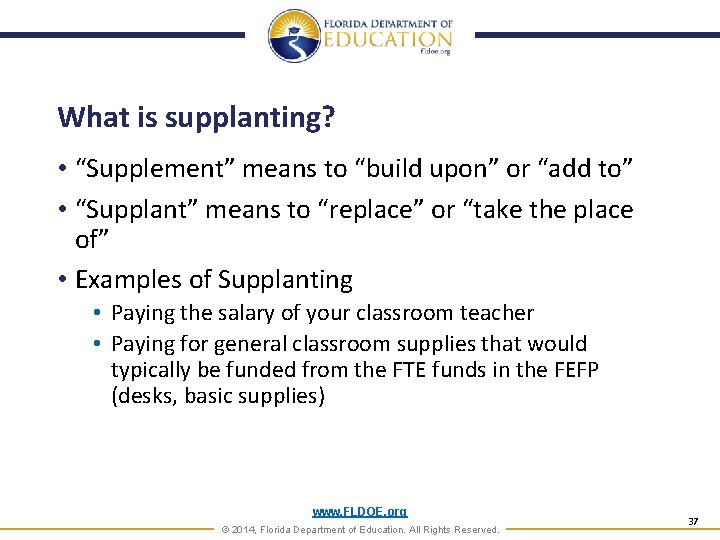 FLORIDA DEPARTMENT OF
EDUCATION
fldoe.org

What is supplanting?

• “Supplement” means to “build upon” or “add to”

• “Supplant” means to “replace” or “take the place of”

• Examples of Supplanting

• Paying the salary of your classroom teacher

• Paying for general classroom supplies that would typically be funded from the FTE funds in the FEFP (desks, basic supplies)

www.FLDOE.org

© 2014, Florida Department of Education. All Rights Reserved.

37